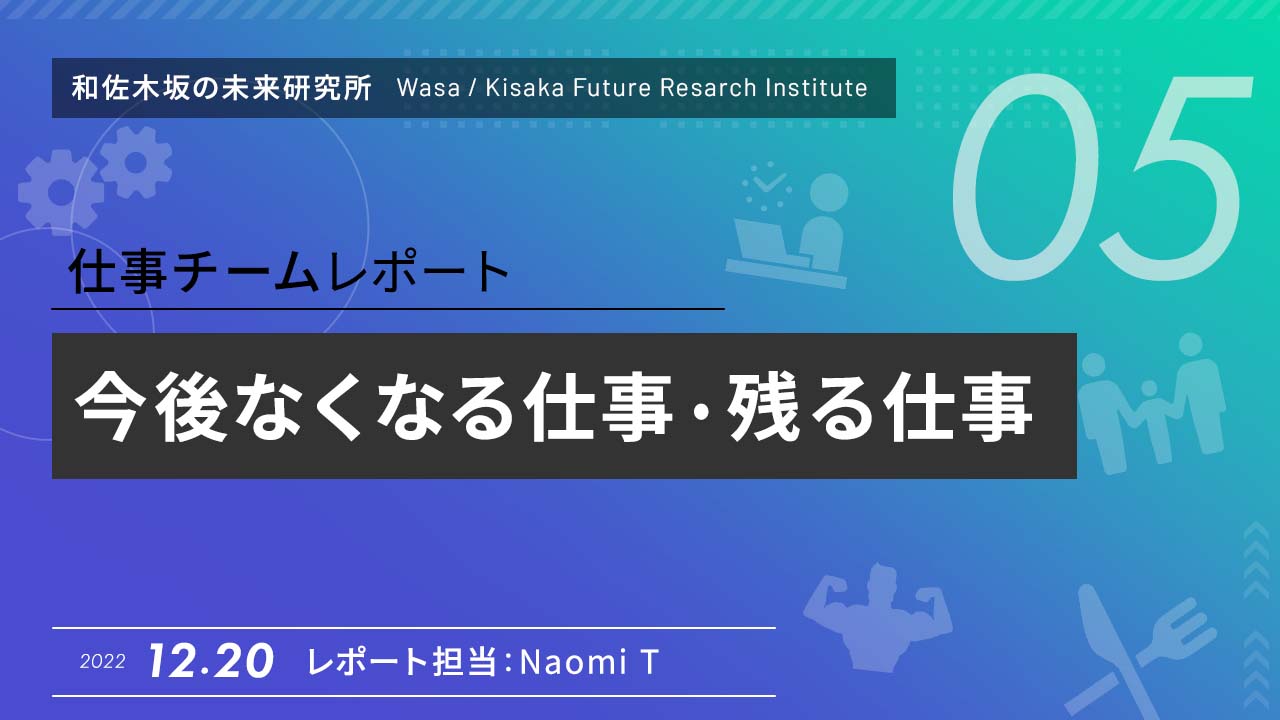 和佐木坂の未来研究所 Wasa / Kisaka Future Resarch Institute

05

仕事チームレポート

今後なくなる仕事・残る仕事

2022 12.20 レポート担当：Naomi T